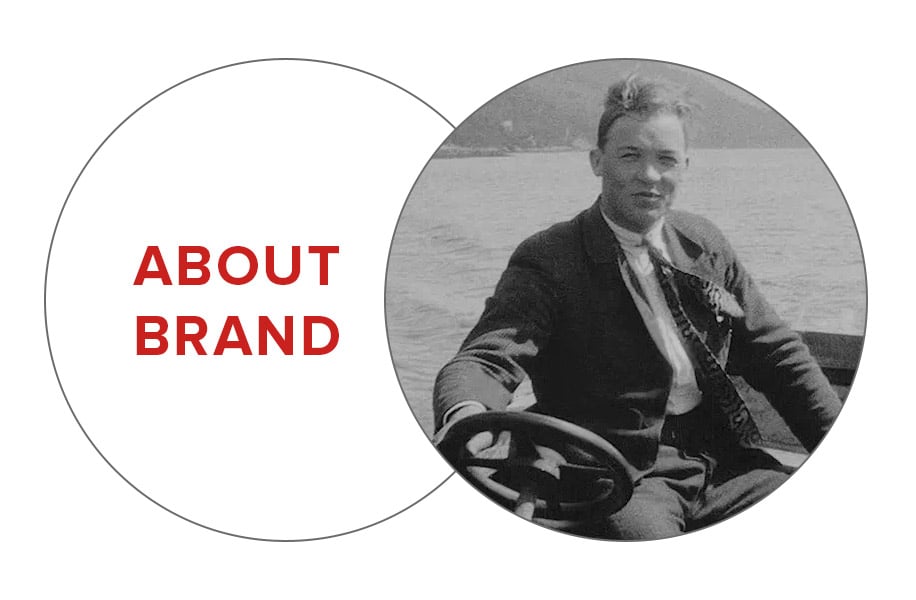 ABOUT
BRAND